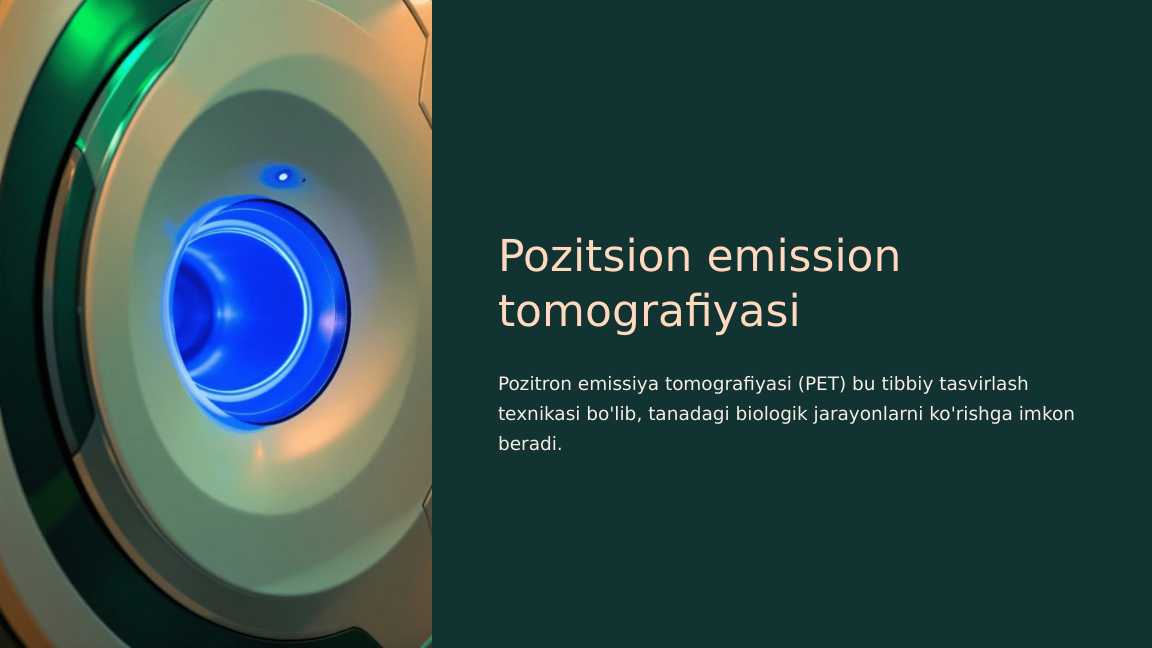 Pozitsion emission tomografiyasi

Pozitron emissiya tomografiyasi (PET) bu tibbiy tasvirlash texnikasi bo'lib, tanadagi biologik jarayonlarni ko'rishga imkon beradi.